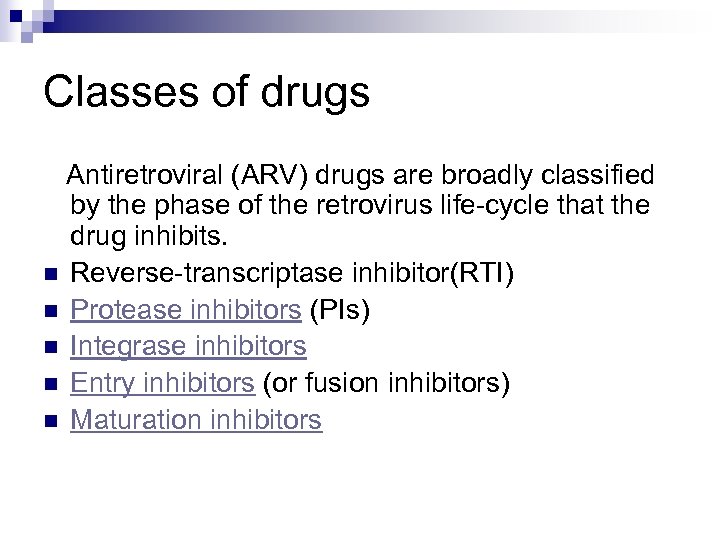 Classes of drugs

Antiretroviral (ARV) drugs are broadly classified by the phase of the retrovirus life-cycle that the drug inhibits.

- Reverse-transcriptase inhibitor(RTI)
- Protease inhibitors (PIs)
- Integrase inhibitors
- Entry inhibitors (or fusion inhibitors)
- Maturation inhibitors